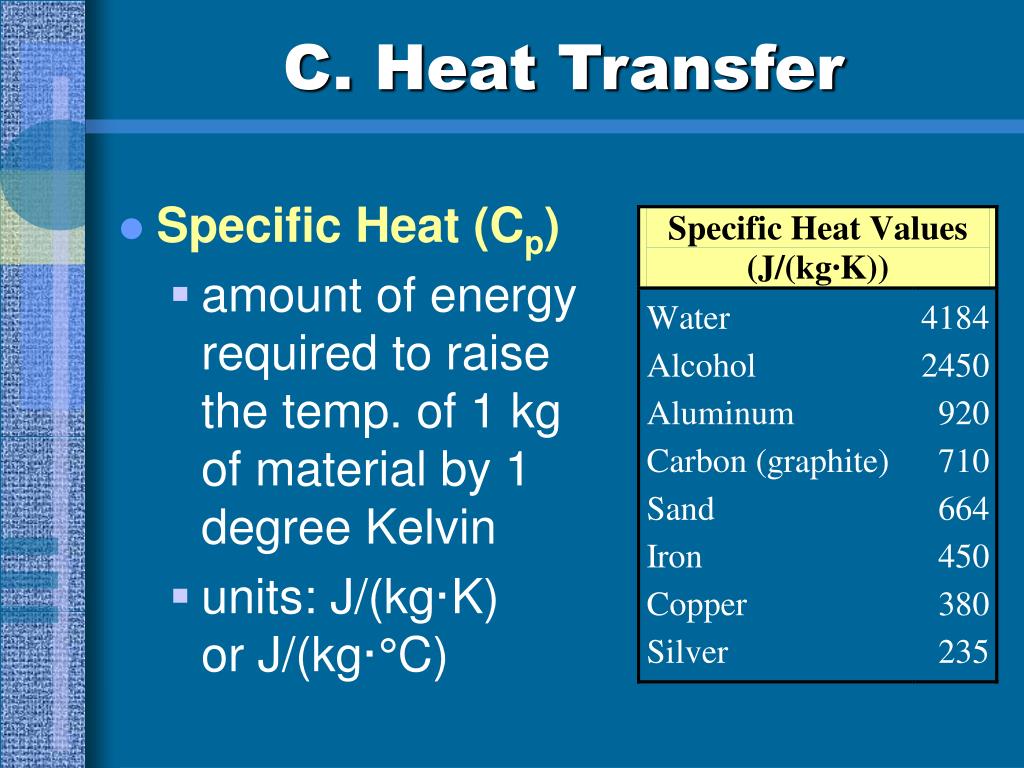 C. Heat Transfer

Specific Heat ($C_p$)

amount of energy required to raise the temp. of 1 kg of material by 1 degree Kelvin

units: J/(kg·K) or J/(kg·°C)

| Specific Heat Values (J/(kg·K)) | |
|---|---|
| Water | 4184 |
| Alcohol | 2450 |
| Aluminum | 920 |
| Carbon (graphite) | 710 |
| Sand | 664 |
| Iron | 450 |
| Copper | 380 |
| Silver | 235 |